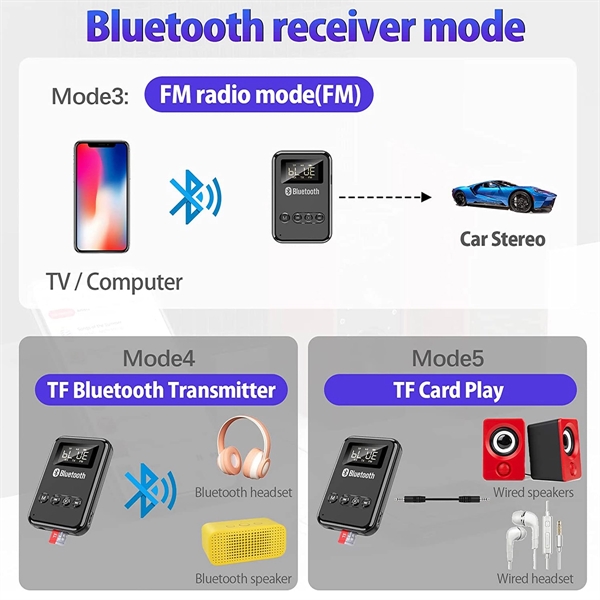 Bluetooth receiver mode

Mode3: FM radio mode(FM)

bLUE
Bluetooth

Car Stereo

TV / Computer

Mode4
TF Bluetooth Transmitter

bLUE
Bluetooth

Bluetooth headset

Bluetooth speaker

Mode5
TF Card Play

bLUE
Bluetooth

Wired speakers

Wired headset